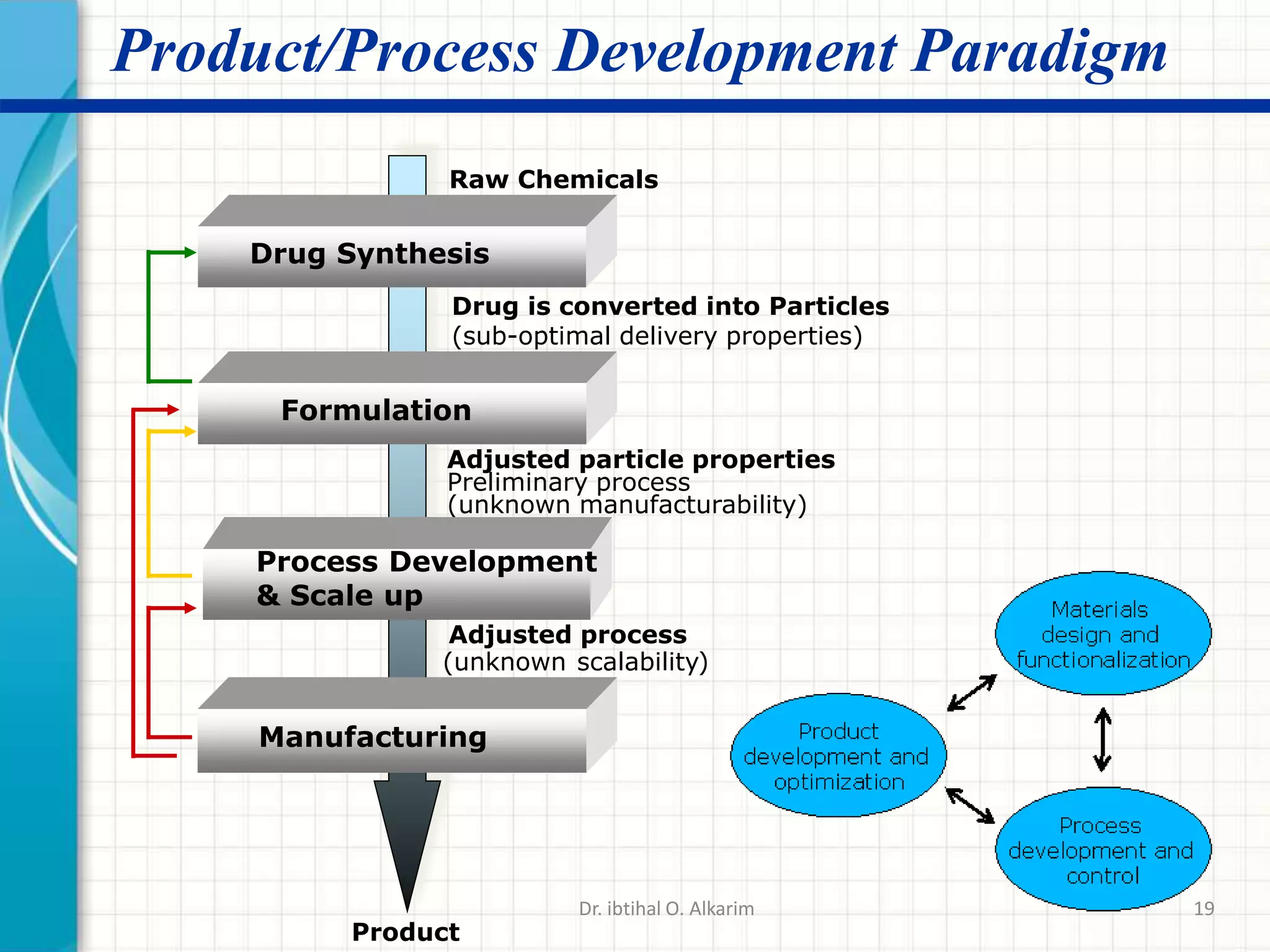 Product/Process Development Paradigm

Raw Chemicals

Drug Synthesis

Drug is converted into Particles
(sub-optimal delivery properties)

Formulation

Adjusted particle properties
Preliminary process
(unknown manufacturability)

Process Development & Scale up

Adjusted process
(unknown scalability)

Manufacturing

Product

Materials design and functionalization

Product development and optimization

Process development and control

Dr. ibtihal O. Alkarim

19